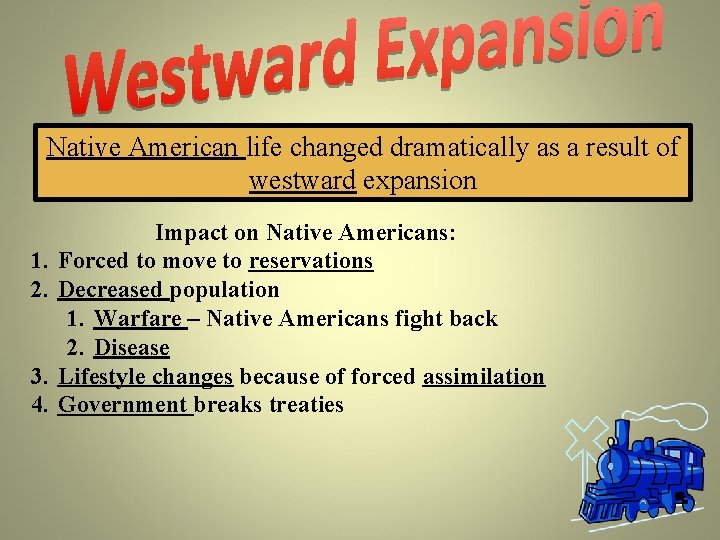 Westward Expansion

Native American life changed dramatically as a result of westward expansion

Impact on Native Americans:
1. Forced to move to reservations
2. Decreased population
   1. Warfare – Native Americans fight back
   2. Disease
3. Lifestyle changes because of forced assimilation
4. Government breaks treaties